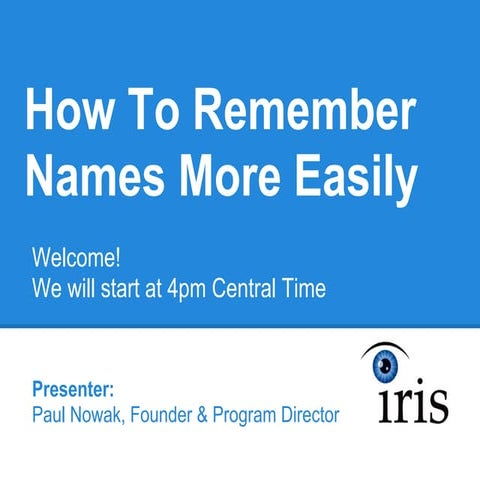 How To Remember Names More Easily

Welcome!
We will start at 4pm Central Time

Presenter:
Paul Nowak, Founder & Program Director

iris